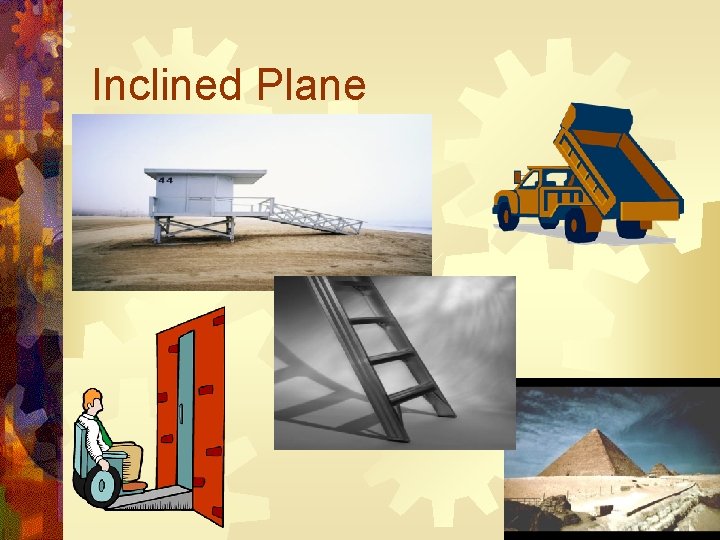 Inclined Plane

44